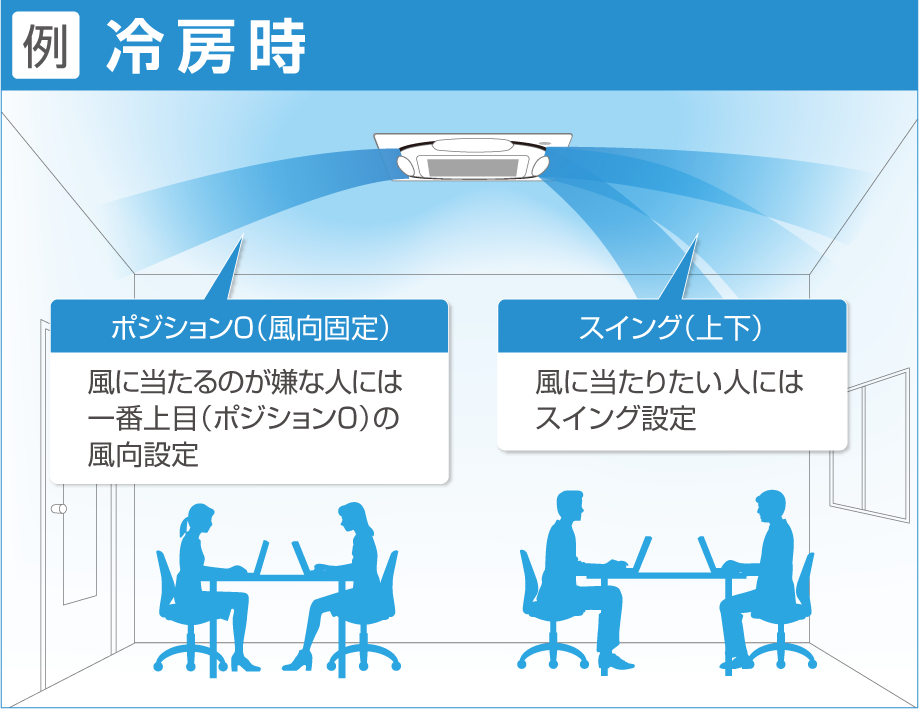 例 冷房時

ポジション0（風向固定）

風に当たるのが嫌な人には一番上目（ポジション0）の風向設定

スイング（上下）

風に当たりたい人にはスイング設定